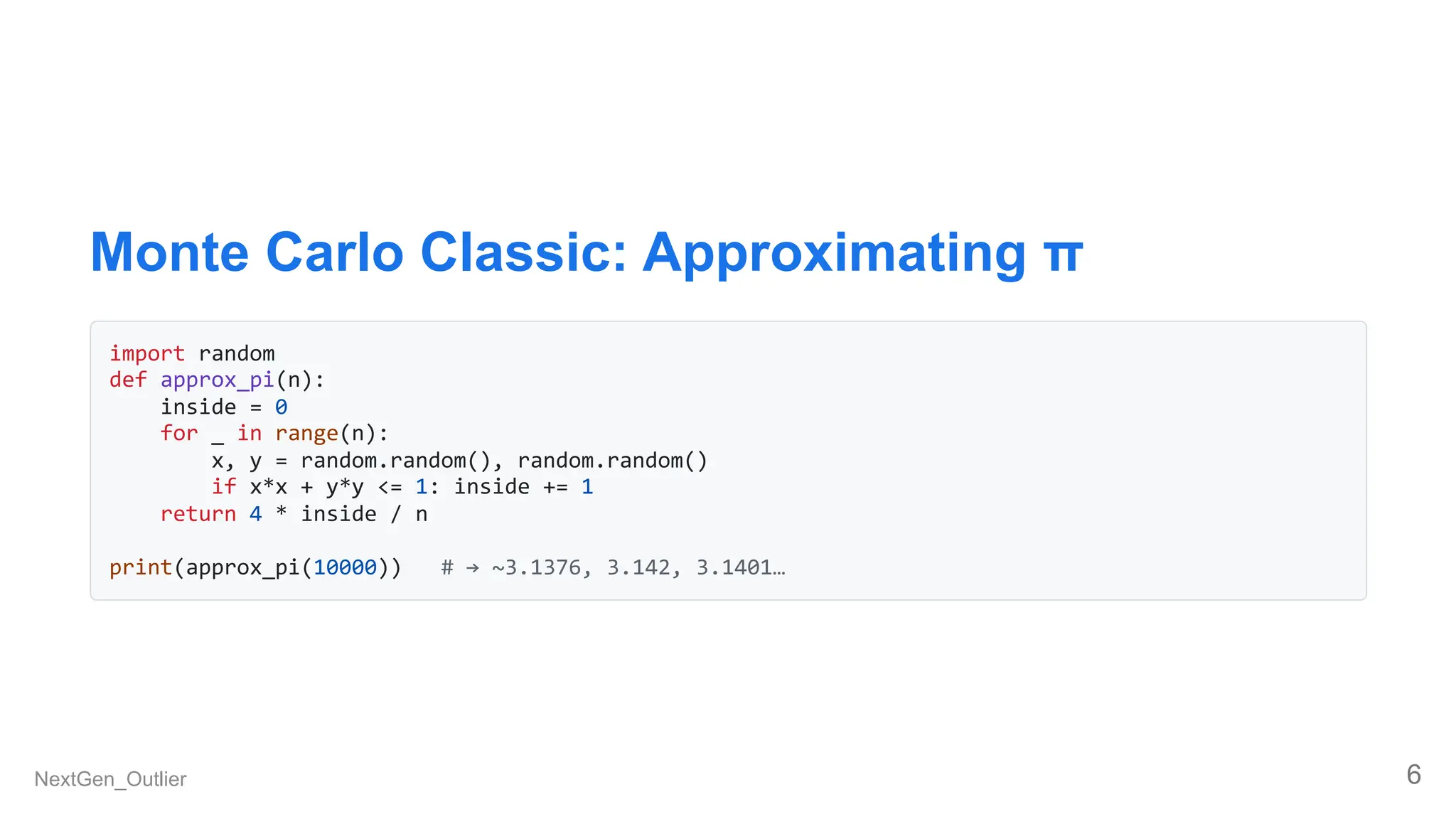 Monte Carlo Classic: Approximating π

```
import random
def approx_pi(n):
    inside = 0
    for _ in range(n):
        x, y = random.random(), random.random()
        if x*x + y*y <= 1: inside += 1
    return 4 * inside / n

print(approx_pi(10000))   # → ~3.1376, 3.142, 3.1401…
```

NextGen_Outlier

6